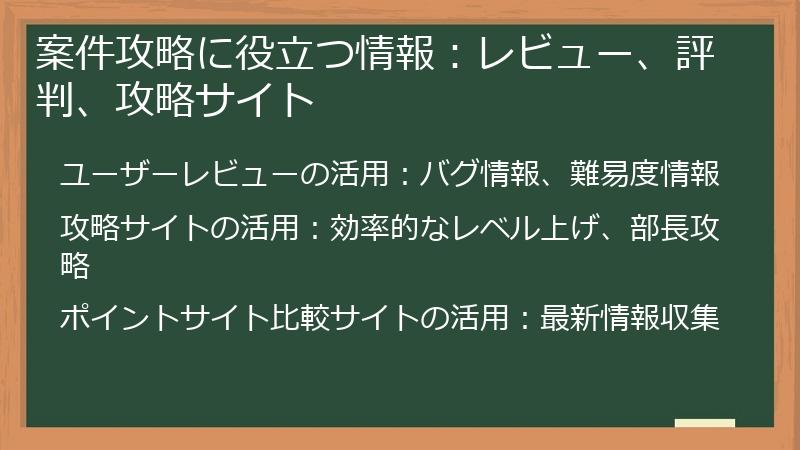 案件攻略に役立つ情報：レビュー、評判、攻略サイト

ユーザーレビューの活用：バグ情報、難易度情報

攻略サイトの活用：効率的なレベル上げ、部長攻略

ポイントサイト比較サイトの活用：最新情報収集